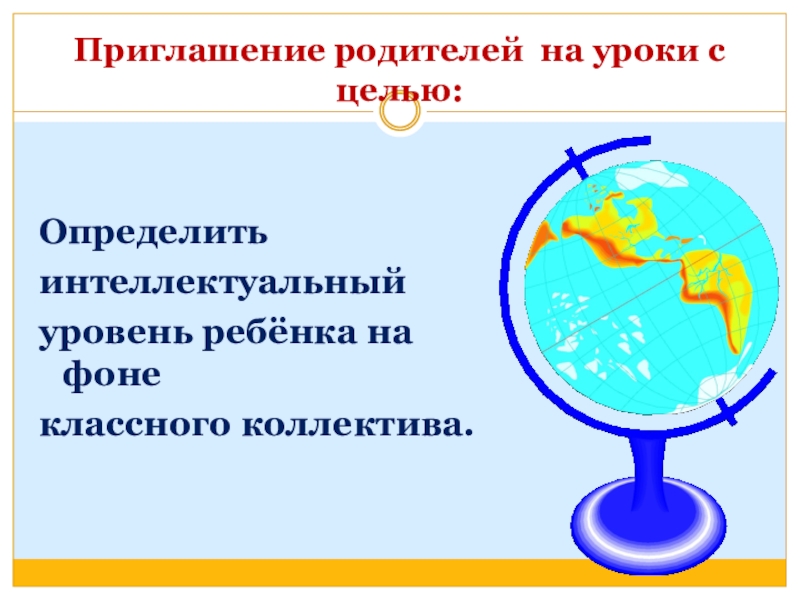 Приглашение родителей на уроки с целью:

Определить интеллектуальный уровень ребёнка на фоне классного коллектива.